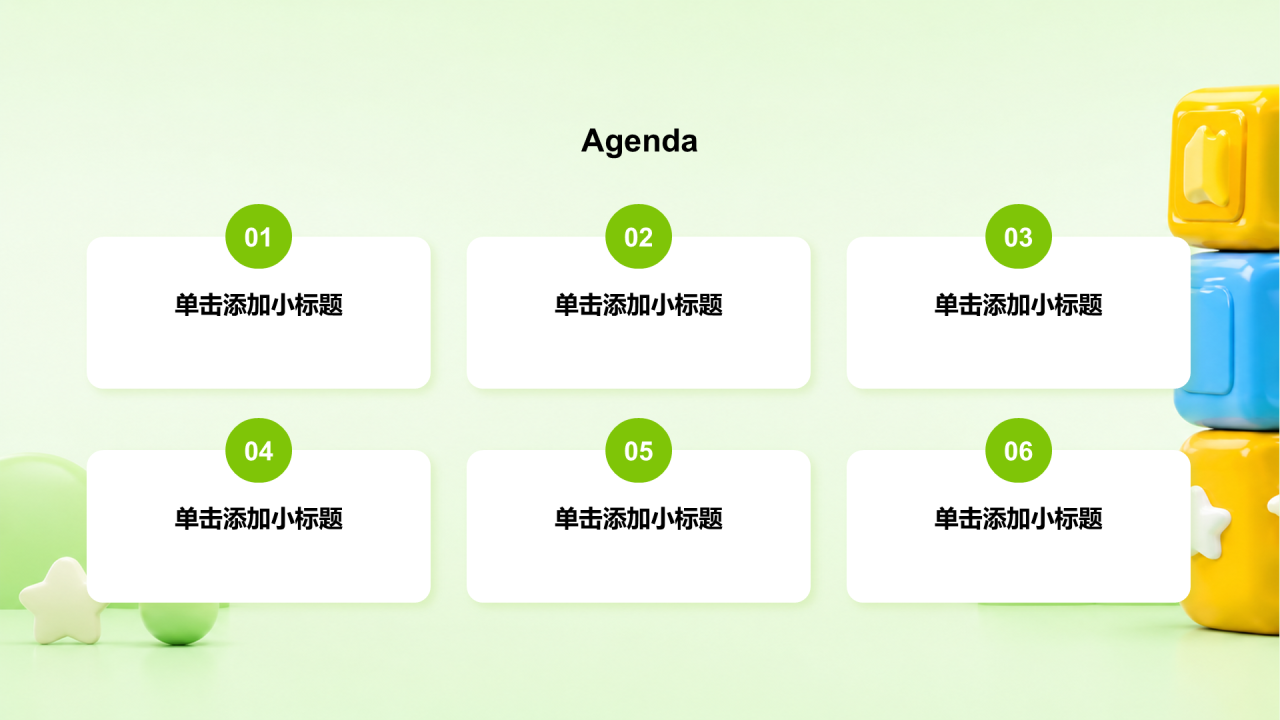 Agenda

01

单击添加小标题

02

单击添加小标题

03

单击添加小标题

04

单击添加小标题

05

单击添加小标题

06

单击添加小标题